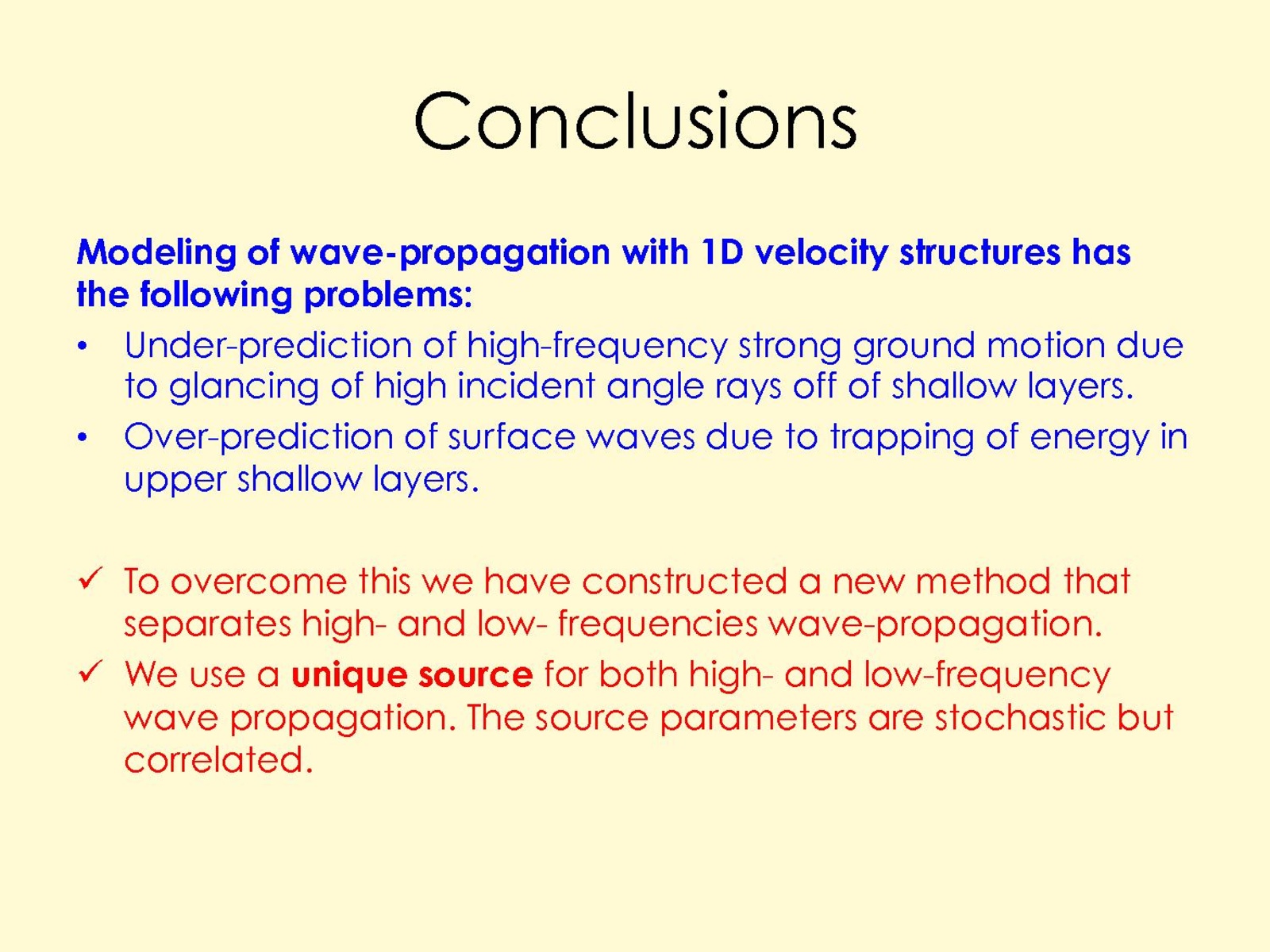 Conclusions

Modeling of wave-propagation with 1D velocity structures has the following problems:

• Under-prediction of high-frequency strong ground motion due to glancing of high incident angle rays off of shallow layers.
• Over-prediction of surface waves due to trapping of energy in upper shallow layers.

✓ To overcome this we have constructed a new method that separates high- and low- frequencies wave-propagation.
✓ We use a unique source for both high- and low-frequency wave propagation. The source parameters are stochastic but correlated.